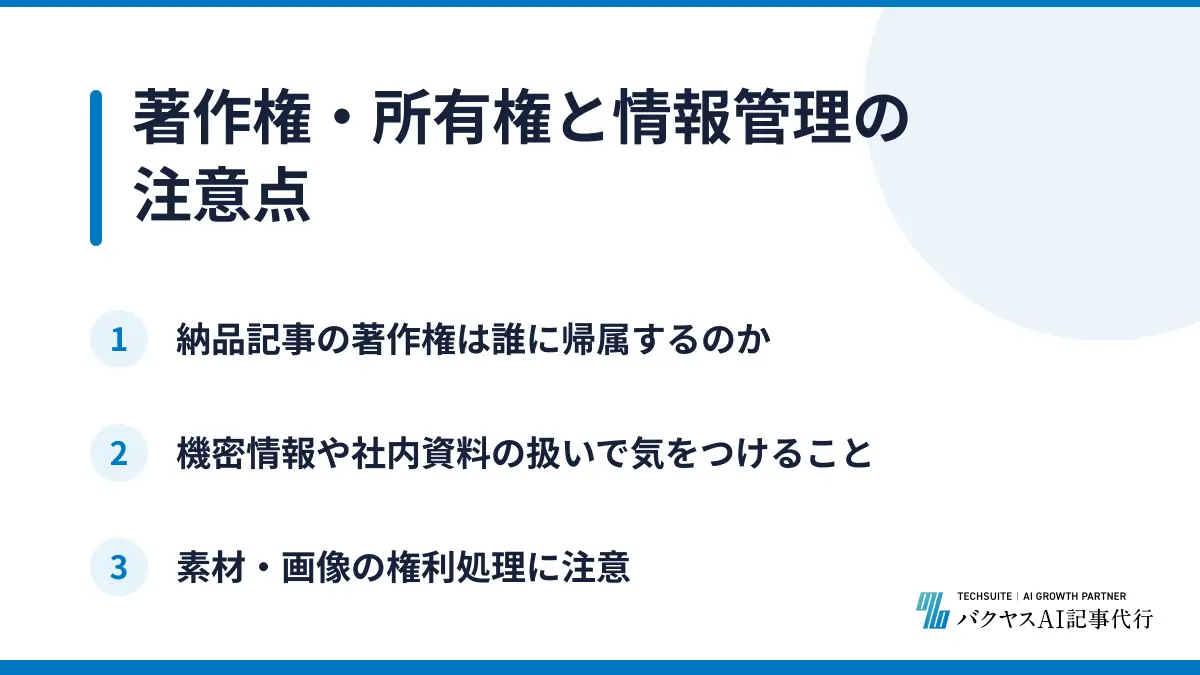 著作権・所有権と情報管理の注意点

1 納品記事の著作権は誰に帰属するのか

2 機密情報や社内資料の扱いで気をつけること

3 素材・画像の権利処理に注意

TECHSUITE | AI GROWTH PARTNER
バクヤスAI記事代行